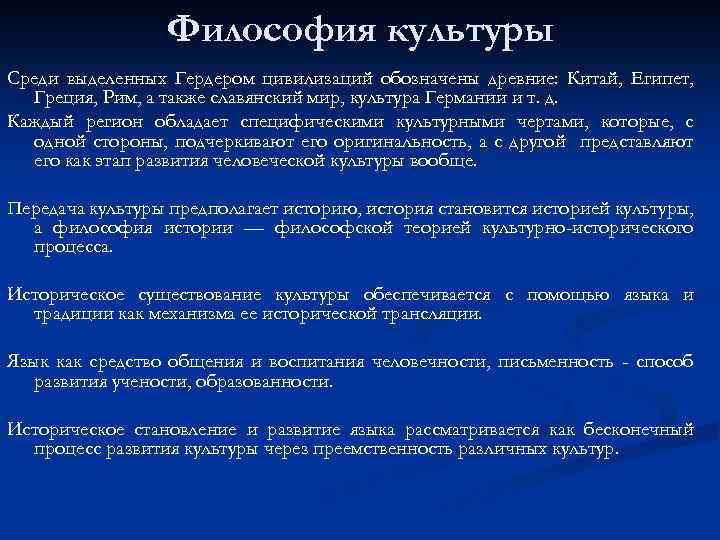 Философия культуры

Среди выделенных Гердером цивилизаций обозначены древние: Китай, Египет, Греция, Рим, а также славянский мир, культура Германии и т. д.

Каждый регион обладает специфическими культурными чертами, которые, с одной стороны, подчеркивают его оригинальность, а с другой представляют его как этап развития человеческой культуры вообще.

Передача культуры предполагает историю, история становится историей культуры, а философия истории — философской теорией культурно-исторического процесса.

Историческое существование культуры обеспечивается с помощью языка и традиции как механизма ее исторической трансляции.

Язык как средство общения и воспитания человечности, письменность - способ развития учености, образованности.

Историческое становление и развитие языка рассматривается как бесконечный процесс развития культуры через преемственность различных культур.